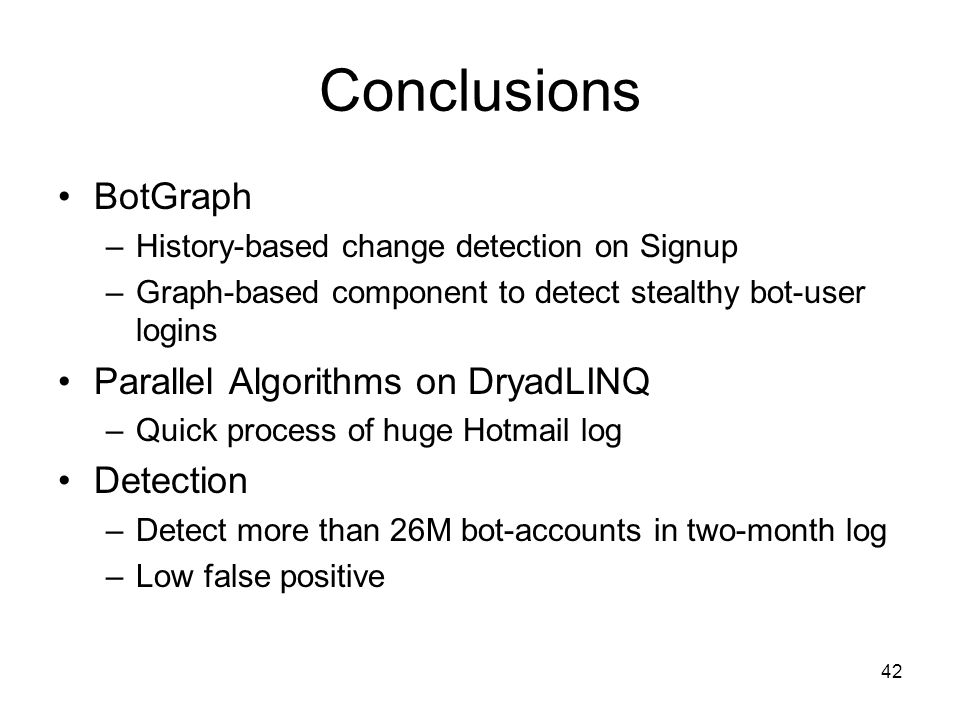 Conclusions

• BotGraph
– History-based change detection on Signup
– Graph-based component to detect stealthy bot-user logins

• Parallel Algorithms on DryadLINQ
– Quick process of huge Hotmail log

• Detection
– Detect more than 26M bot-accounts in two-month log
– Low false positive

42